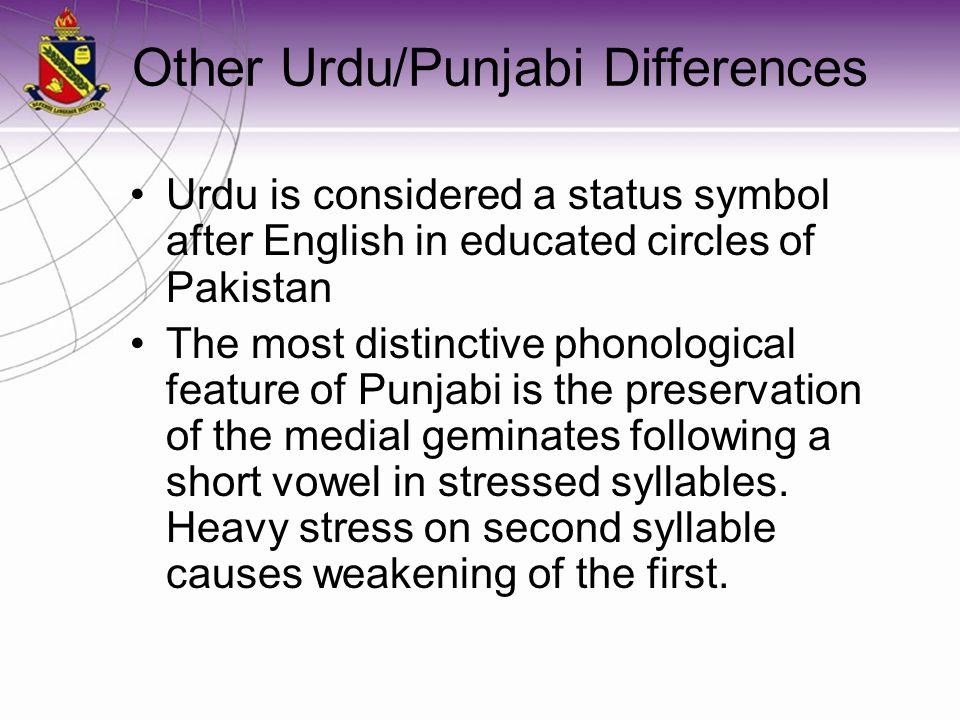 Other Urdu/Punjabi Differences

• Urdu is considered a status symbol after English in educated circles of Pakistan

• The most distinctive phonological feature of Punjabi is the preservation of the medial geminates following a short vowel in stressed syllables. Heavy stress on second syllable causes weakening of the first.